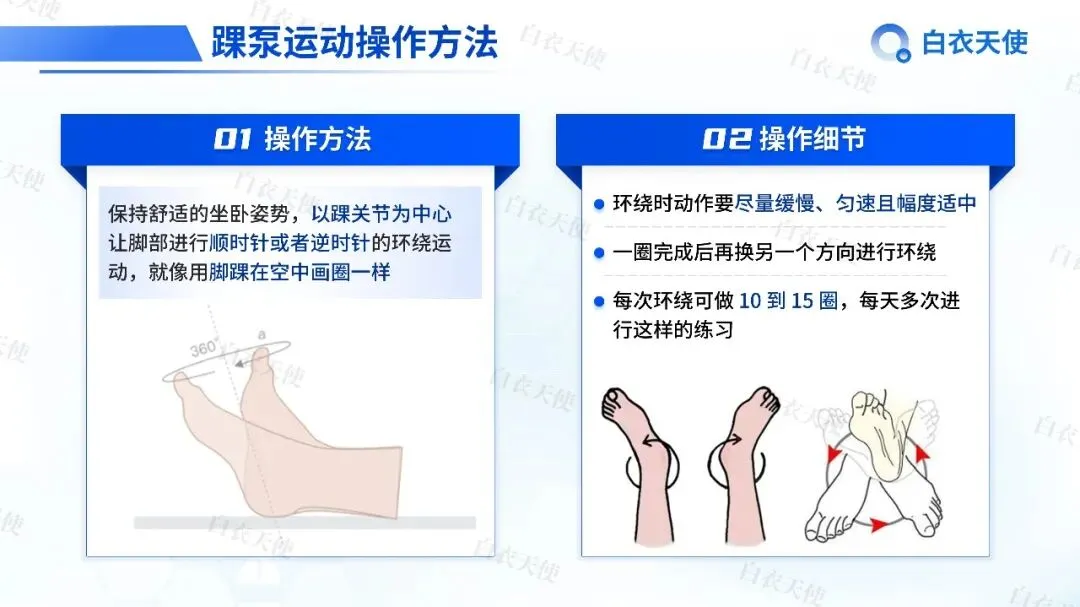 踝泵运动操作方法

白衣天使

01 操作方法

保持舒适的坐卧姿势，以踝关节为中心让脚部进行顺时针或者逆时针的环绕运动，就像用脚踝在空中画圈一样

360°

a

02 操作细节

环绕时动作要尽量缓慢、匀速且幅度适中

一圈完成后再换另一个方向进行环绕

每次环绕可做 10 到 15 圈，每天多次进行这样的练习

白衣天使